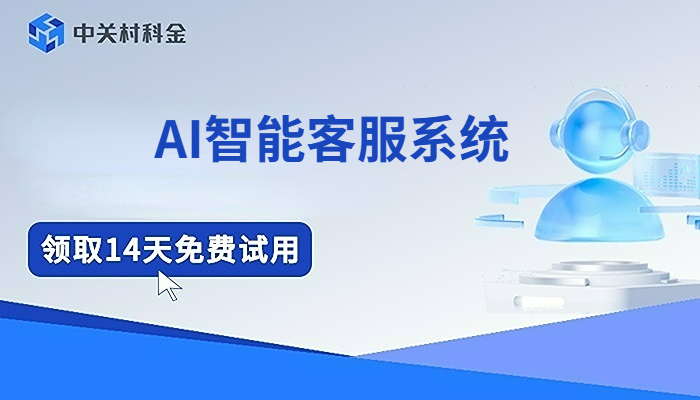 中关村科金

AI智能客服系统

领取14天免费试用